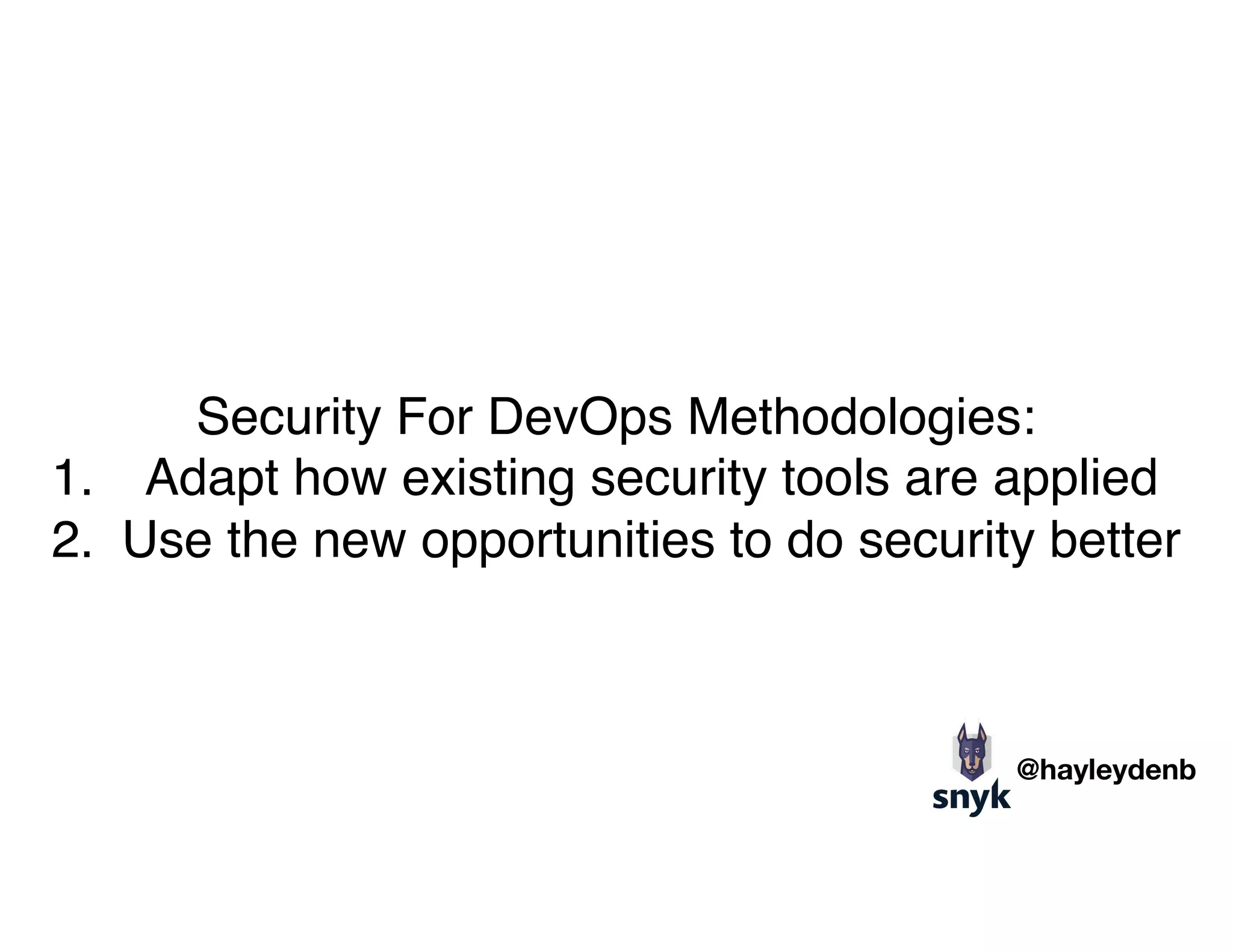 Security For DevOps Methodologies:
1. Adapt how existing security tools are applied
2. Use the new opportunities to do security better

snyk

@hayleydenb